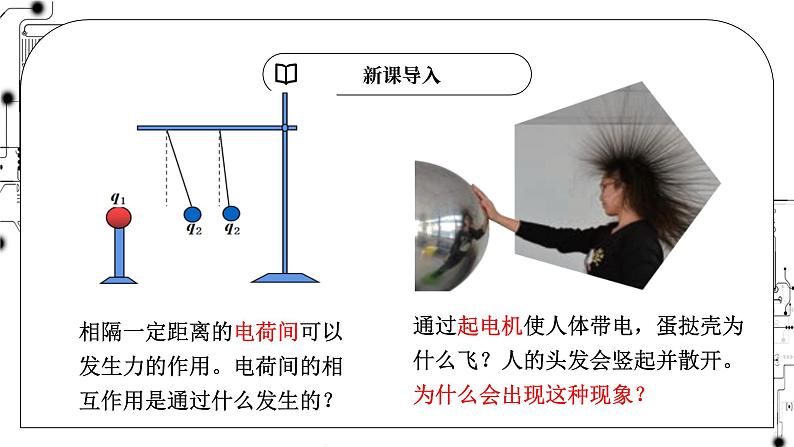 新课导入

$q_1$

$q_2$ $q_2$

相隔一定距离的电荷间可以发生力的作用。电荷间的相互作用是通过什么发生的？

通过起电机使人体带电，蛋挞壳为什么飞？人的头发会竖起并散开。为什么会出现这种现象？